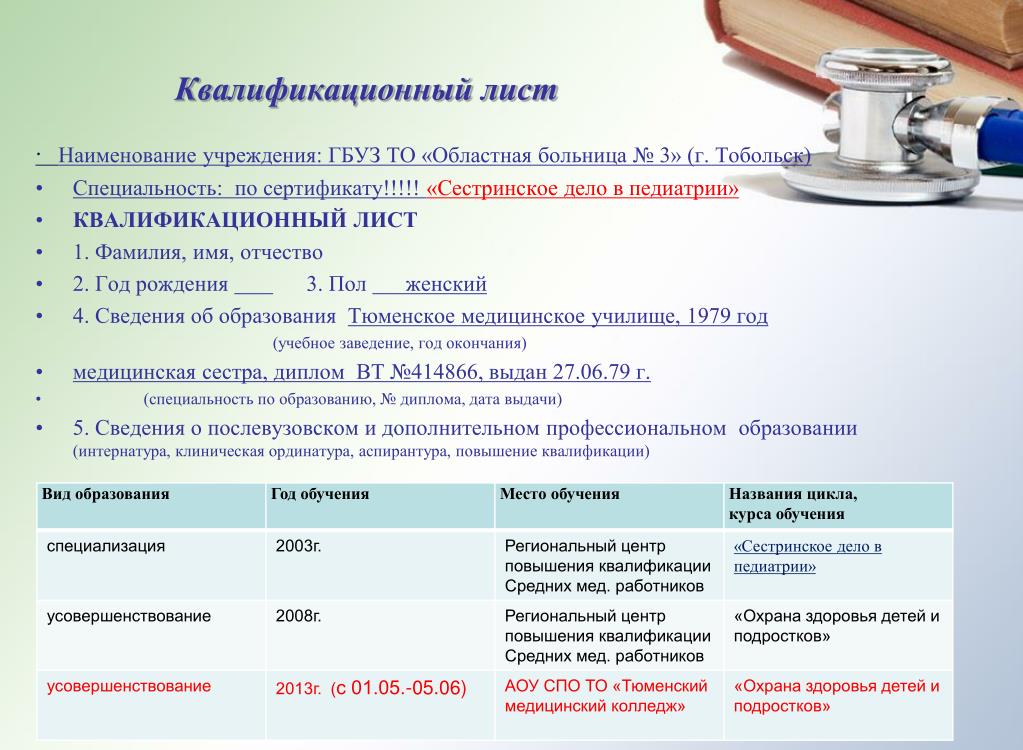 Квалификационный лист

· Наименование учреждения: ГБУЗ ТО «Областная больница № 3» (г. Тобольск)
• Специальность: по сертификату!!!!! «Сестринское дело в педиатрии»
• КВАЛИФИКАЦИОННЫЙ ЛИСТ
• 1. Фамилия, имя, отчество
• 2. Год рождения ____ 3. Пол ___женский
• 4. Сведения об образования Тюменское медицинское училище, 1979 год
(учебное заведение, год окончания)
• медицинская сестра, диплом ВТ №414866, выдан 27.06.79 г.
• (специальность по образованию, № диплома, дата выдачи)
• 5. Сведения о послевузовском и дополнительном профессиональном образовании
(интернатура, клиническая ординатура, аспирантура, повышение квалификации)

| Вид образования | Год обучения | Место обучения | Названия цикла, курса обучения |
|---|---|---|---|
| специализация | 2003г. | Региональный центр повышения квалификации Средних мед. работников | «Сестринское дело в педиатрии» |
| усовершенствование | 2008г. | Региональный центр повышения квалификации Средних мед. работников | «Охрана здоровья детей и подростков» |
| усовершенствование | 2013г. (с 01.05.-05.06) | АОУ СПО ТО «Тюменский медицинский колледж» | «Охрана здоровья детей и подростков» |